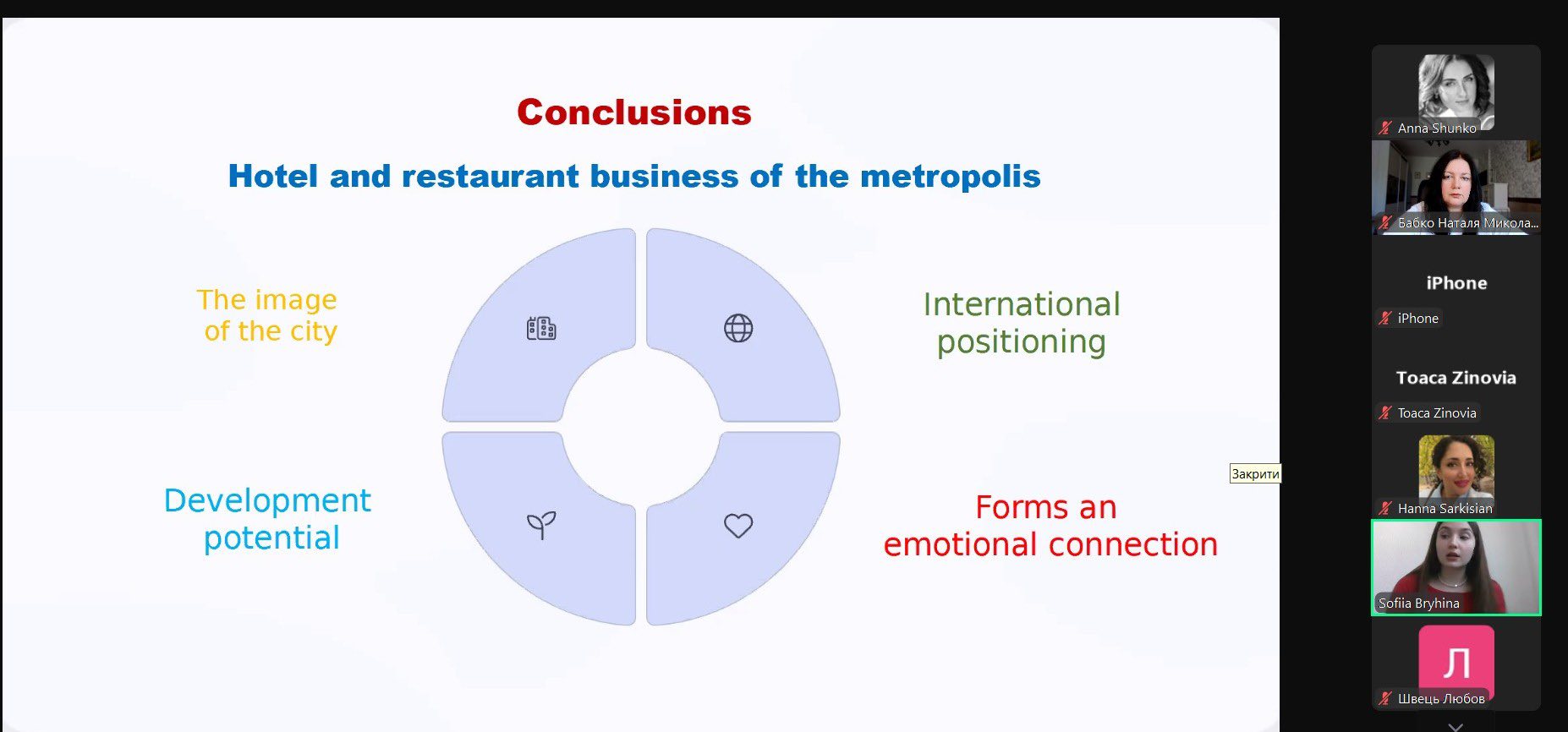 Conclusions

Hotel and restaurant business of the metropolis

The image of the city

International positioning

Development potential

Forms an emotional connection

Закрити

Anna Shunko

Бабко Наталя Микола...

iPhone

iPhone

Toaca Zinovia

Toaca Zinovia

Hanna Sarkisian

Sofiia Bryhina

Л

Швець Любов